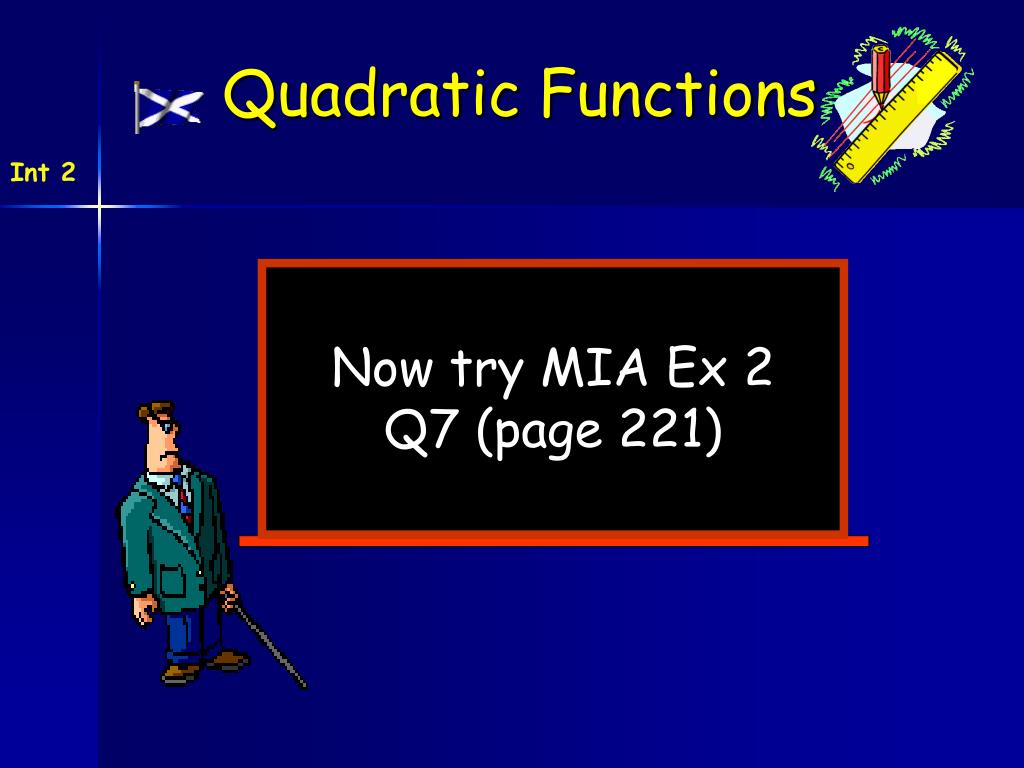 Quadratic Functions

Int 2

Now try MIA Ex 2 Q7 (page 221)